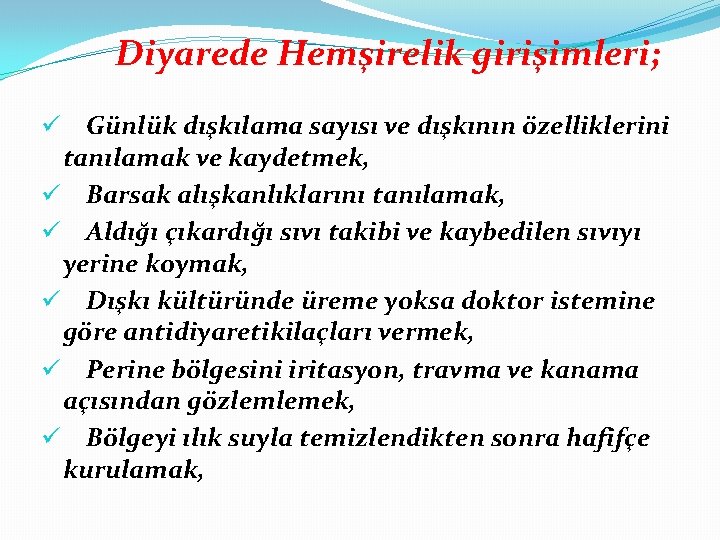 Diyarede Hemşirelik girişimleri;

✓ Günlük dışkılama sayısı ve dışkının özelliklerini tanılamak ve kaydetmek,

✓ Barsak alışkanlıklarını tanılamak,

✓ Aldığı çıkardığı sıvı takibi ve kaybedilen sıvıyı yerine koymak,

✓ Dışkı kültüründe üreme yoksa doktor istemine göre antidiyaretikilaçları vermek,

✓ Perine bölgesini iritasyon, travma ve kanama açısından gözlemlemek,

✓ Bölgeyi ılık suyla temizlendikten sonra hafifçe kurulamak,